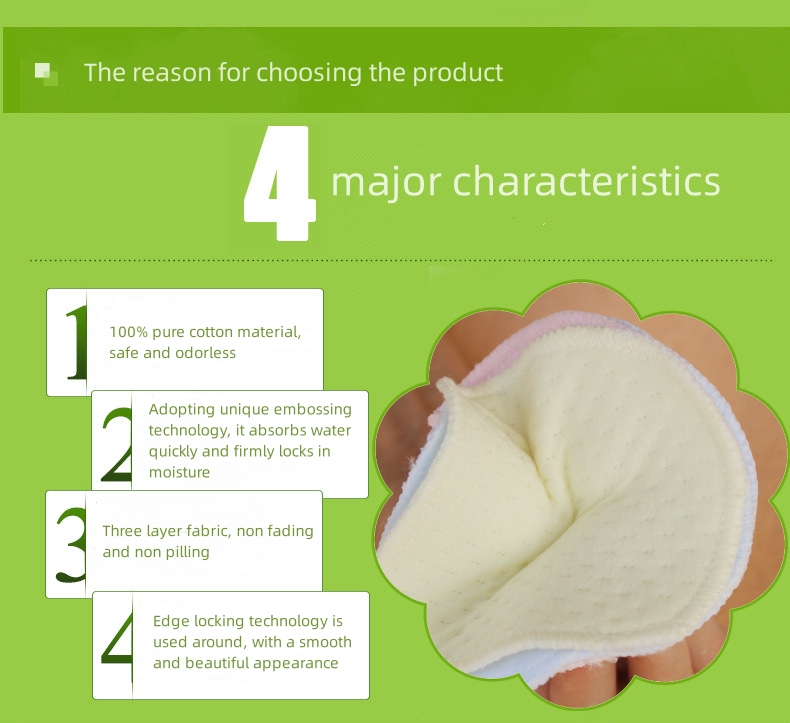 The reason for choosing the product

4 major characteristics

1 100% pure cotton material, safe and odorless

2 Adopting unique embossing technology, it absorbs water quickly and firmly locks in moisture

3 Three layer fabric, non fading and non pilling

4 Edge locking technology is used around, with a smooth and beautiful appearance